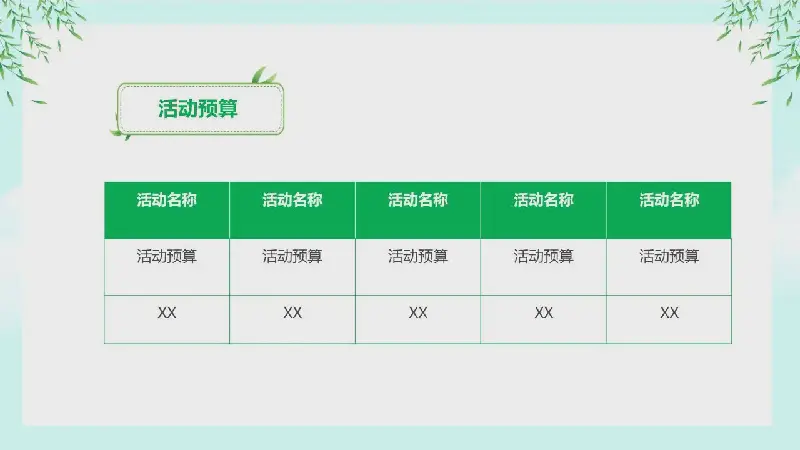 活动预算

| 活动名称 | 活动名称 | 活动名称 | 活动名称 | 活动名称 |
|---|---|---|---|---|
| 活动预算 | 活动预算 | 活动预算 | 活动预算 | 活动预算 |
| XX | XX | XX | XX | XX |